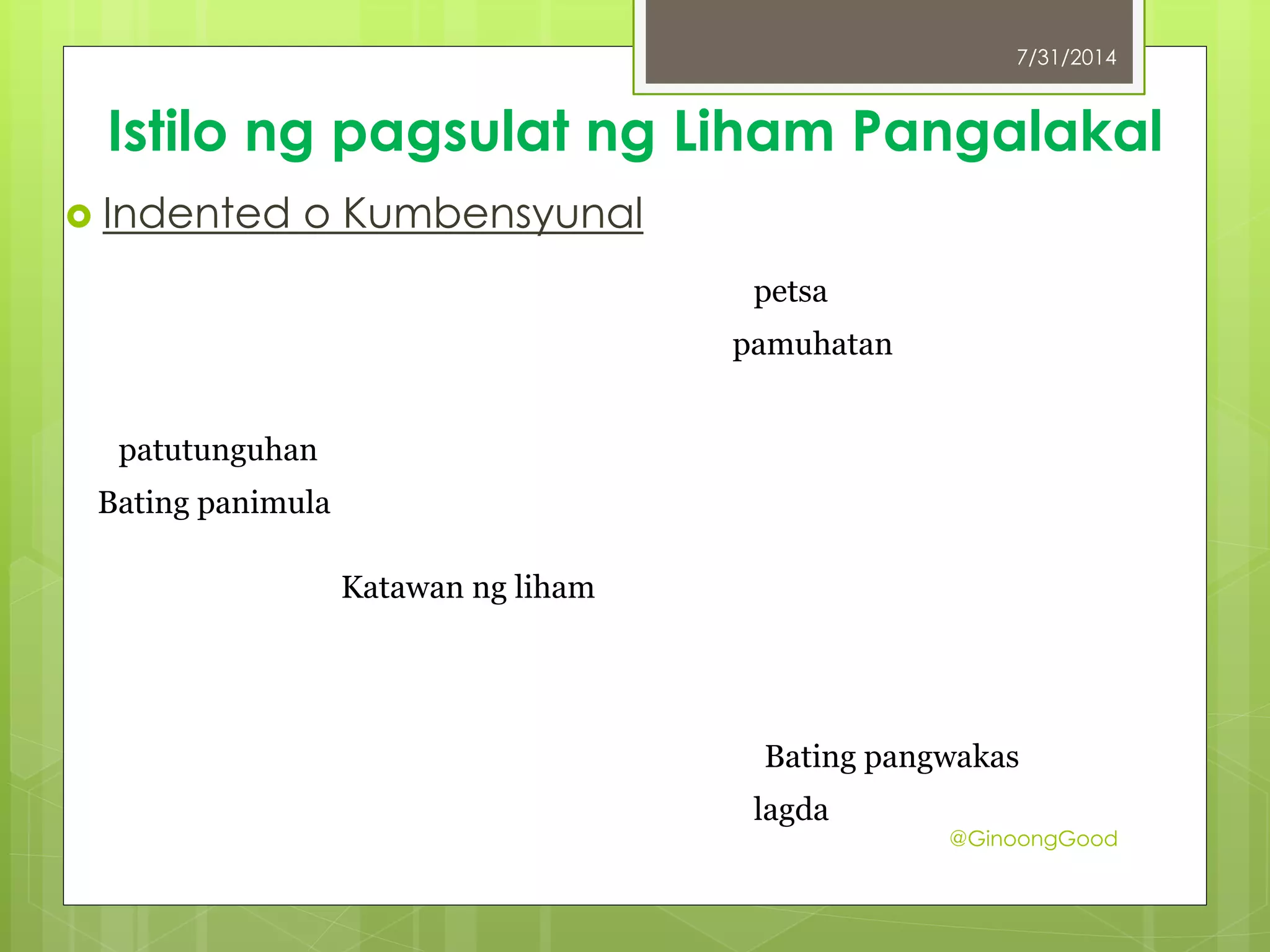 7/31/2014

Istilo ng pagsulat ng Liham Pangalakal

Indented o Kumbensyunal

petsa

pamuhatan

patutunguhan

Bating panimula

Katawan ng liham

Bating pangwakas

lagda

@GinoongGood